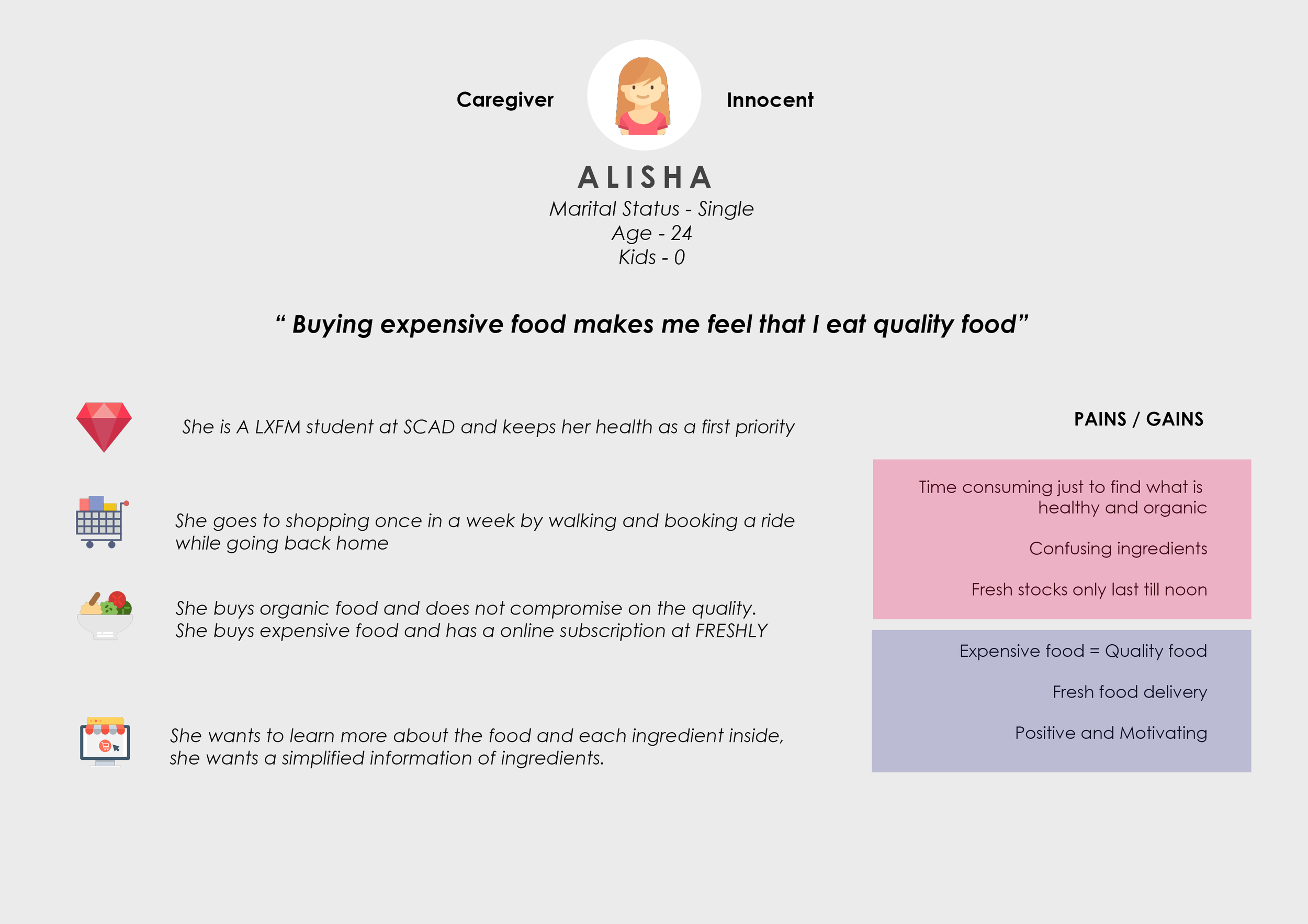 Caregiver

Innocent

ALISHA

Marital Status - Single
Age - 24
Kids - 0

“ Buying expensive food makes me feel that I eat quality food”

She is A LXFM student at SCAD and keeps her health as a first priority

She goes to shopping once in a week by walking and booking a ride while going back home

She buys organic food and does not compromise on the quality. She buys expensive food and has a online subscription at FRESHLY

She wants to learn more about the food and each ingredient inside, she wants a simplified information of ingredients.

PAINS / GAINS

Time consuming just to find what is healthy and organic

Confusing ingredients

Fresh stocks only last till noon

Expensive food = Quality food

Fresh food delivery

Positive and Motivating